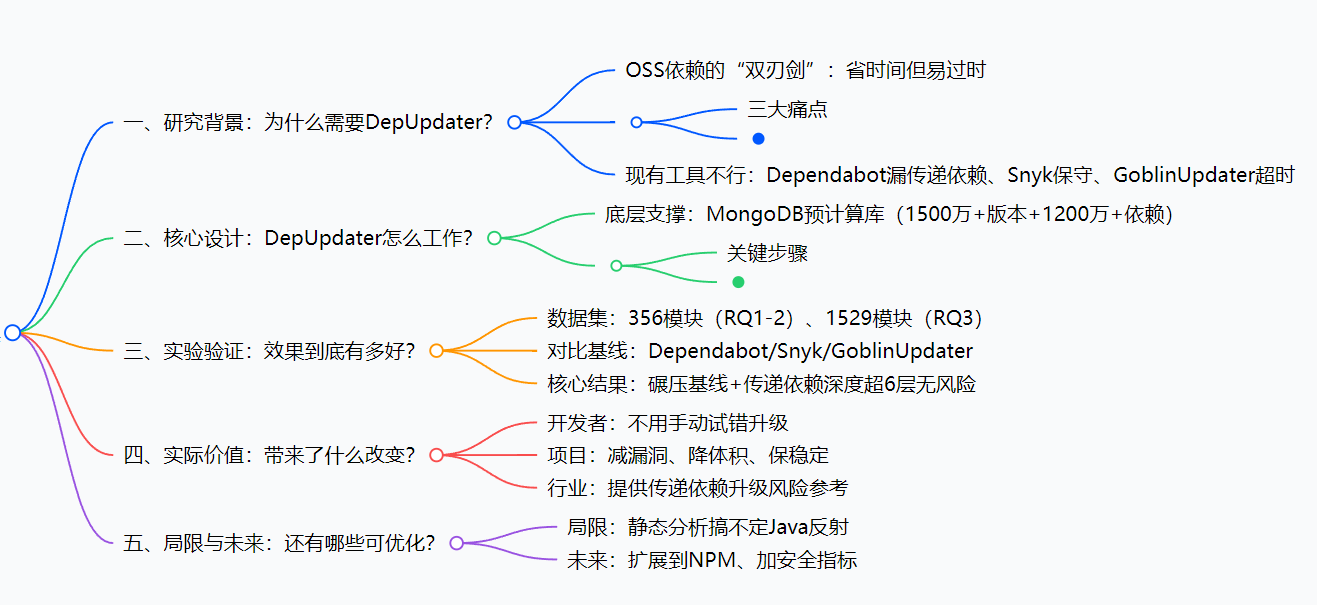 一、研究背景：为什么需要DepUpdater？

OSS依赖的“双刃剑”：省时间但易过时

三大痛点

现有工具不行：Dependabot漏传递依赖、Snyk保守、GoblinUpdater超时

二、核心设计：DepUpdater怎么工作？

底层支撑：MongoDB预计算库（1500万+版本+1200万+依赖）

关键步骤

三、实验验证：效果到底有多好？

数据集：356模块（RQ1-2）、1529模块（RQ3）

对比基线：Dependabot/Snyk/GoblinUpdater

核心结果：碾压基线+传递依赖深度超6层无风险

四、实际价值：带来了什么改变？

开发者：不用手动试错升级

项目：减漏洞、降体积、保稳定

行业：提供传递依赖升级风险参考

五、局限与未来：还有哪些可优化？

局限：静态分析搞不定Java反射

未来：扩展到NPM、加安全指标